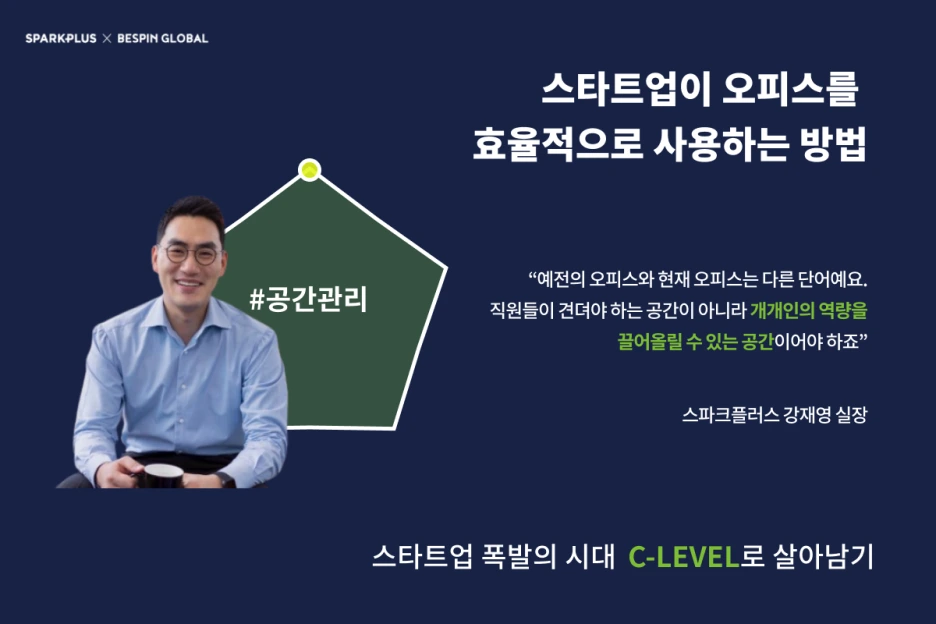 SPARKPLUS × BESPIN GLOBAL

스타트업이 오피스를
효율적으로 사용하는 방법

#공간관리

“예전의 오피스와 현재 오피스는 다른 단어예요.
직원들이 견뎌야 하는 공간이 아니라 개개인의 역량을
끌어올릴 수 있는 공간이어야 하죠”

스파크플러스 강재영 실장

스타트업 폭발의 시대 C-LEVEL로 살아남기